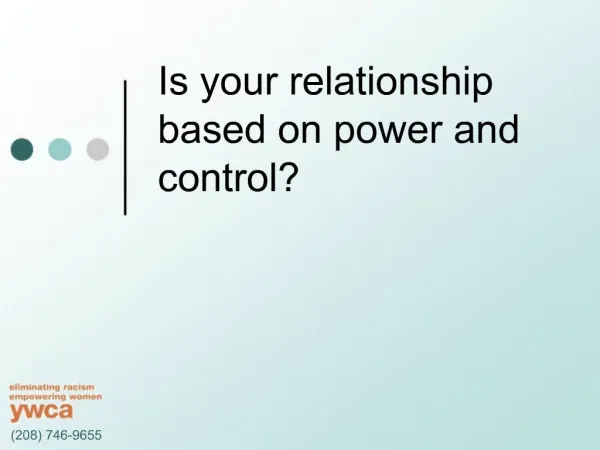 Is your relationship based on power and control?

eliminating racism
empowering women
ywca
(208) 746-9655